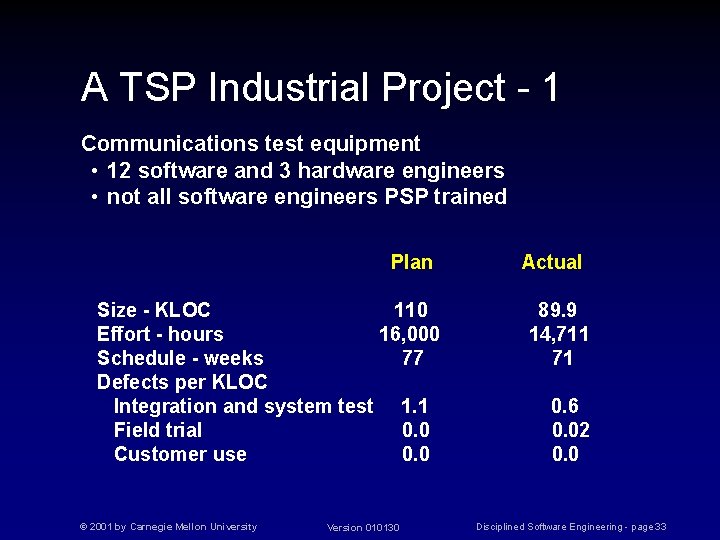 A TSP Industrial Project - 1

Communications test equipment
• 12 software and 3 hardware engineers
• not all software engineers PSP trained

| | Plan | Actual |
|---|---|---|
| Size - KLOC | 110 | 89.9 |
| Effort - hours | 16,000 | 14,711 |
| Schedule - weeks | 77 | 71 |
| Defects per KLOC | | |
| Integration and system test | 1.1 | 0.6 |
| Field trial | 0.0 | 0.02 |
| Customer use | 0.0 | 0.0 |

© 2001 by Carnegie Mellon University Version 010130 Disciplined Software Engineering - page33